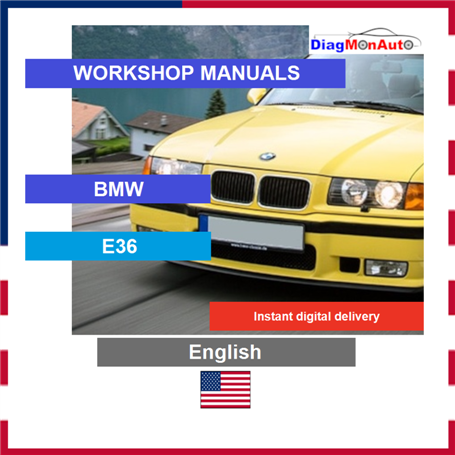 DiagMonAuto

WORKSHOP MANUALS

BMW

E36

Instant digital delivery

English